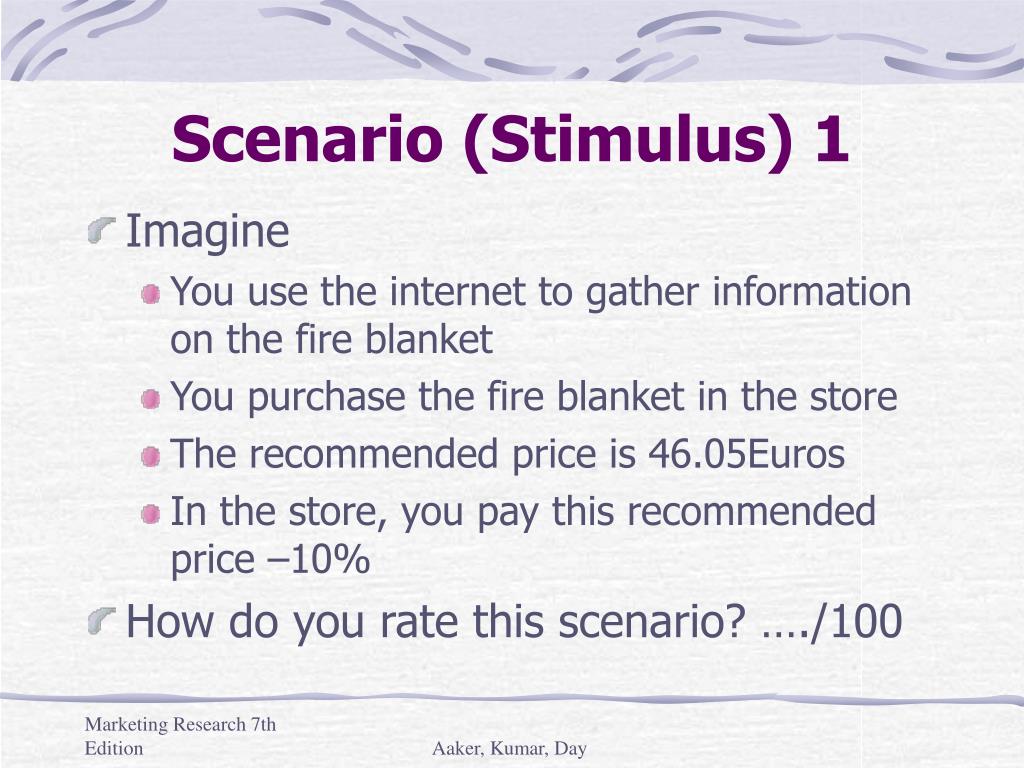 Scenario (Stimulus) 1

Imagine

You use the internet to gather information on the fire blanket

You purchase the fire blanket in the store

The recommended price is 46.05Euros

In the store, you pay this recommended price –10%

How do you rate this scenario? …./100

Marketing Research 7th Edition

Aaker, Kumar, Day